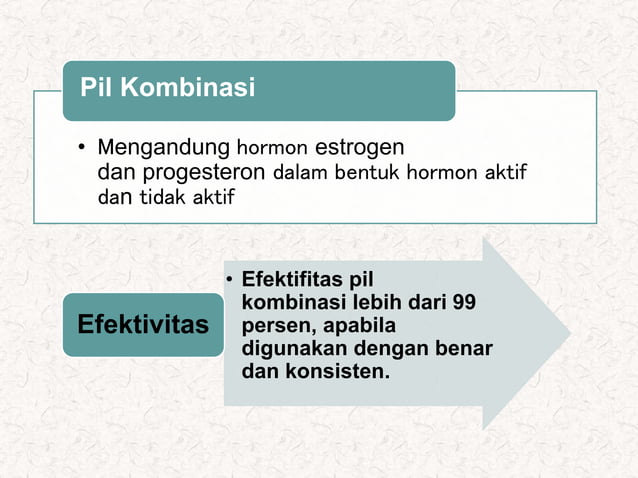 Pil Kombinasi

• Mengandung hormon estrogen dan progesteron dalam bentuk hormon aktif dan tidak aktif

Efektivitas

• Efektifitas pil kombinasi lebih dari 99 persen, apabila digunakan dengan benar dan konsisten.